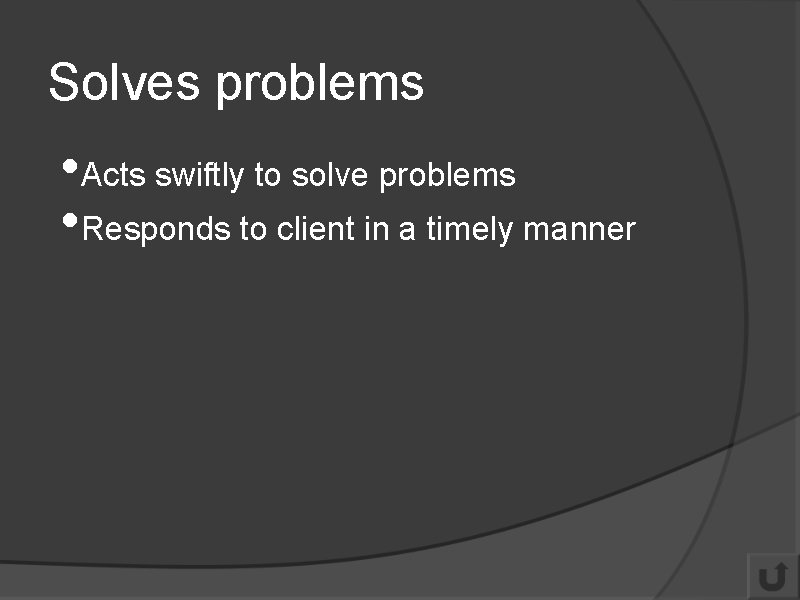 Solves problems

• Acts swiftly to solve problems
• Responds to client in a timely manner